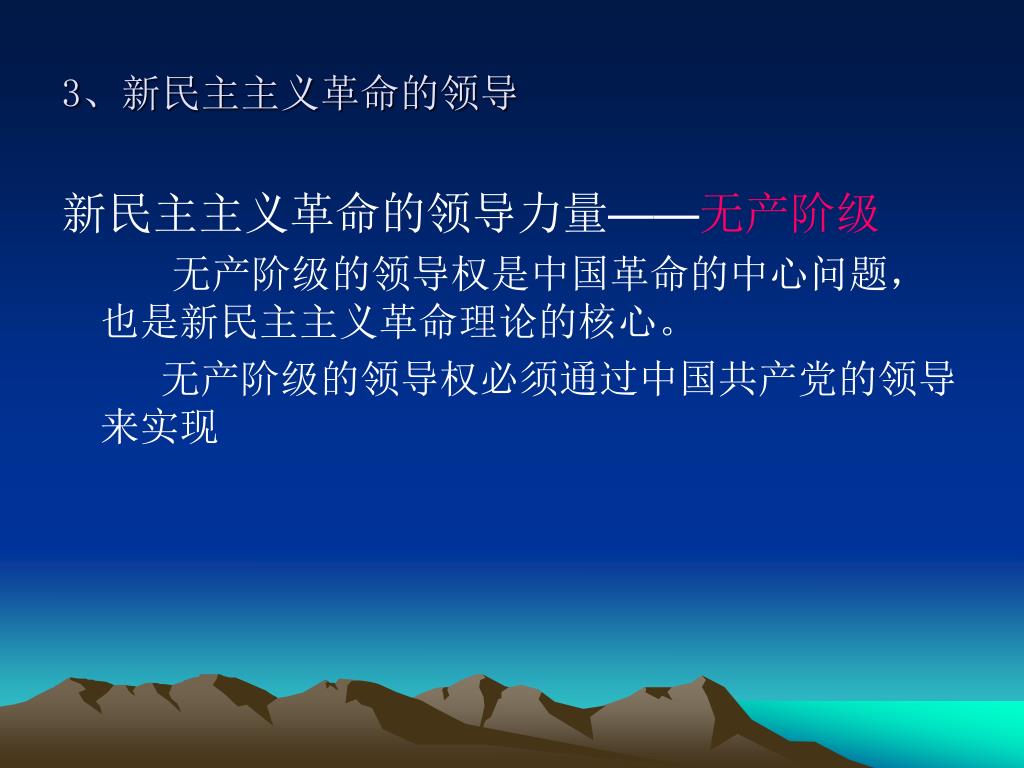 3、新民主主义革命的领导

新民主主义革命的领导力量——无产阶级

无产阶级的领导权是中国革命的中心问题，也是新民主主义革命理论的核心。

无产阶级的领导权必须通过中国共产党的领导来实现